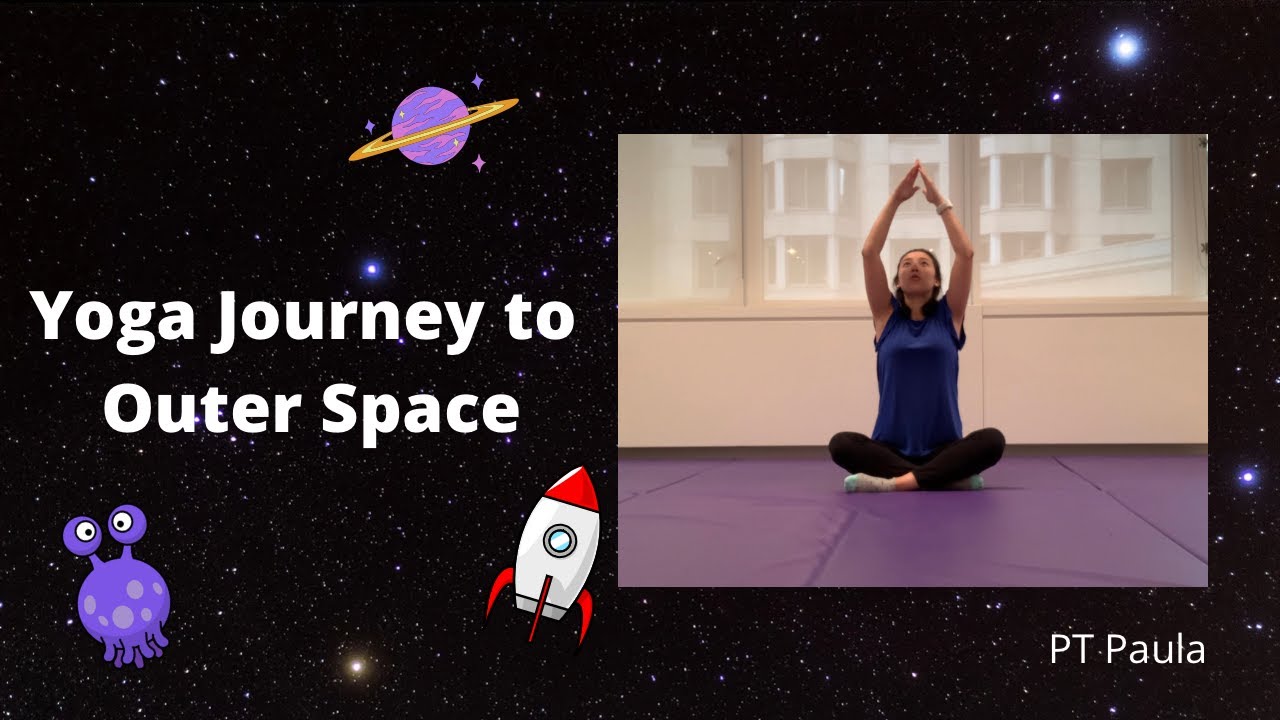 Yoga Journey to Outer Space

PT Paula